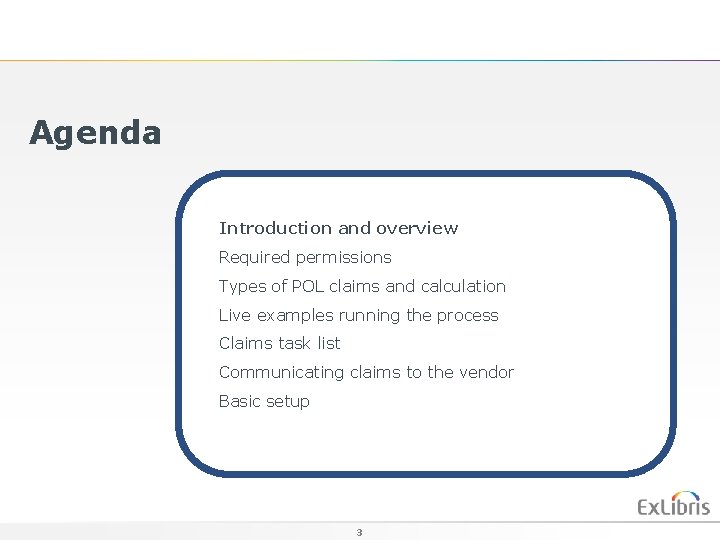 Agenda

Introduction and overview
Required permissions
Types of POL claims and calculation
Live examples running the process
Claims task list
Communicating claims to the vendor
Basic setup

ExLibris

3